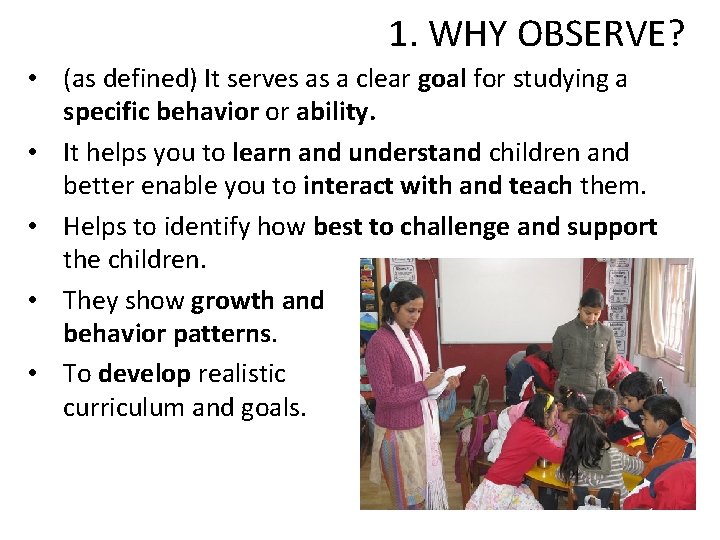 1. WHY OBSERVE?

• (as defined) It serves as a clear goal for studying a specific behavior or ability.

• It helps you to learn and understand children and better enable you to interact with and teach them.

• Helps to identify how best to challenge and support the children.

• They show growth and behavior patterns.

• To develop realistic curriculum and goals.